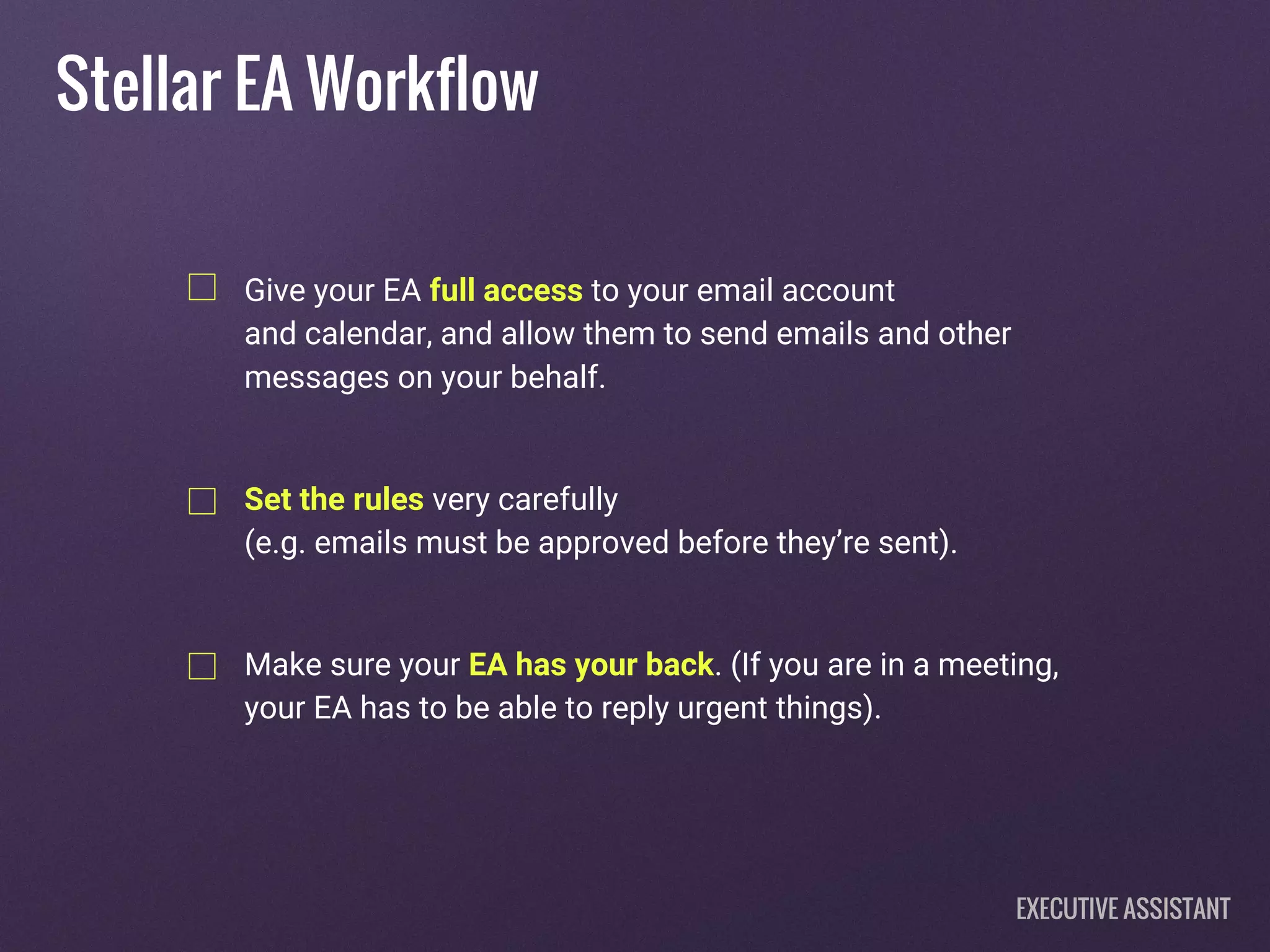 Stellar EA Workflow

☐ Give your EA full access to your email account and calendar, and allow them to send emails and other messages on your behalf.

☐ Set the rules very carefully (e.g. emails must be approved before they're sent).

☐ Make sure your EA has your back. (If you are in a meeting, your EA has to be able to reply urgent things).

EXECUTIVE ASSISTANT